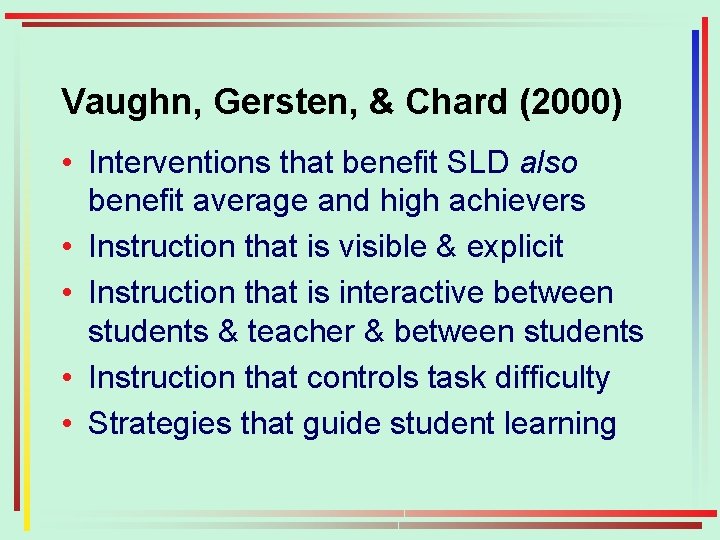 Vaughn, Gersten, & Chard (2000)

• Interventions that benefit SLD also benefit average and high achievers
• Instruction that is visible & explicit
• Instruction that is interactive between students & teacher & between students
• Instruction that controls task difficulty
• Strategies that guide student learning